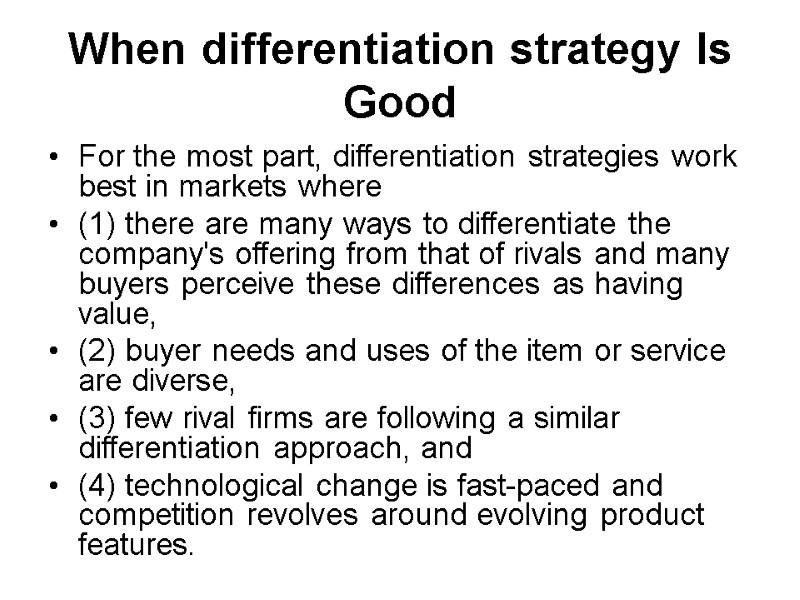 When differentiation strategy Is Good

• For the most part, differentiation strategies work best in markets where
• (1) there are many ways to differentiate the company's offering from that of rivals and many buyers perceive these differences as having value,
• (2) buyer needs and uses of the item or service are diverse,
• (3) few rival firms are following a similar differentiation approach, and
• (4) technological change is fast-paced and competition revolves around evolving product features.